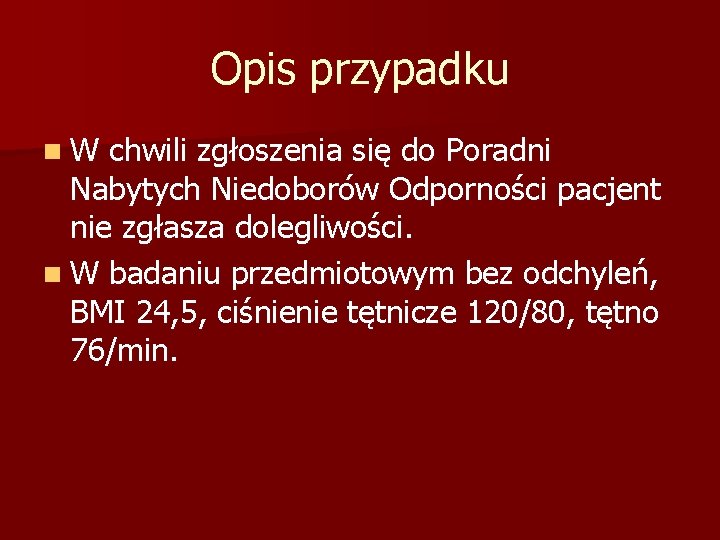 Opis przypadku

W chwili zgłoszenia się do Poradni Nabytych Niedoborów Odporności pacjent nie zgłasza dolegliwości.

W badaniu przedmiotowym bez odchyleń, BMI 24,5, ciśnienie tętnicze 120/80, tętno 76/min.